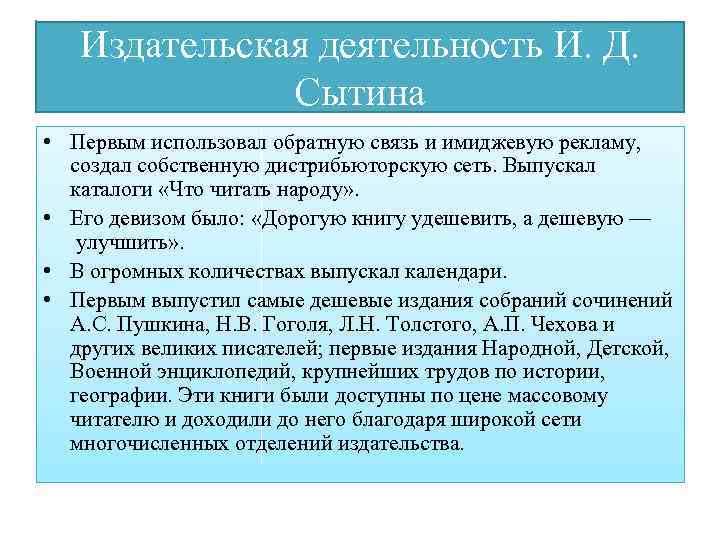 Издательская деятельность И. Д. Сытина

• Первым использовал обратную связь и имиджевую рекламу, создал собственную дистрибьюторскую сеть. Выпускал каталоги «Что читать народу».
• Его девизом было: «Дорогую книгу удешевить, а дешевую — улучшить».
• В огромных количествах выпускал календари.
• Первым выпустил самые дешевые издания собраний сочинений А.С. Пушкина, Н.В. Гоголя, Л.Н. Толстого, А.П. Чехова и других великих писателей; первые издания Народной, Детской, Военной энциклопедий, крупнейших трудов по истории, географии. Эти книги были доступны по цене массовому читателю и доходили до него благодаря широкой сети многочисленных отделений издательства.